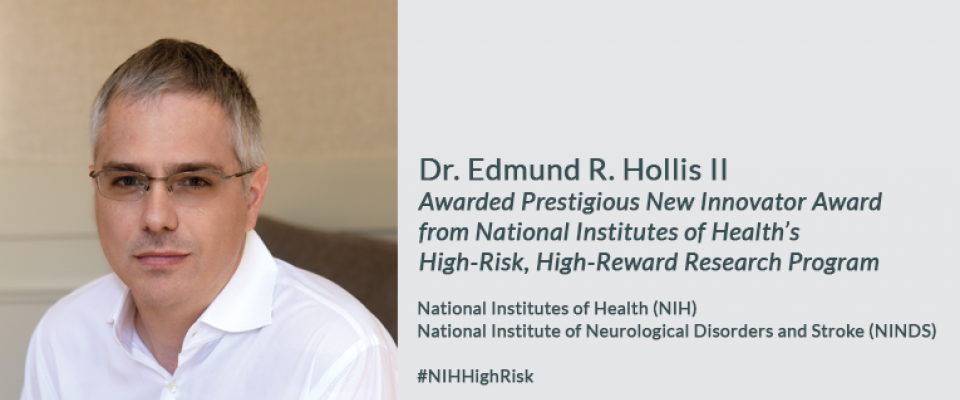 Dr. Edmund R. Hollis II
Awarded Prestigious New Innovator Award from National Institutes of Health's High-Risk, High-Reward Research Program

National Institutes of Health (NIH)
National Institute of Neurological Disorders and Stroke (NINDS)

#NIHHighRisk